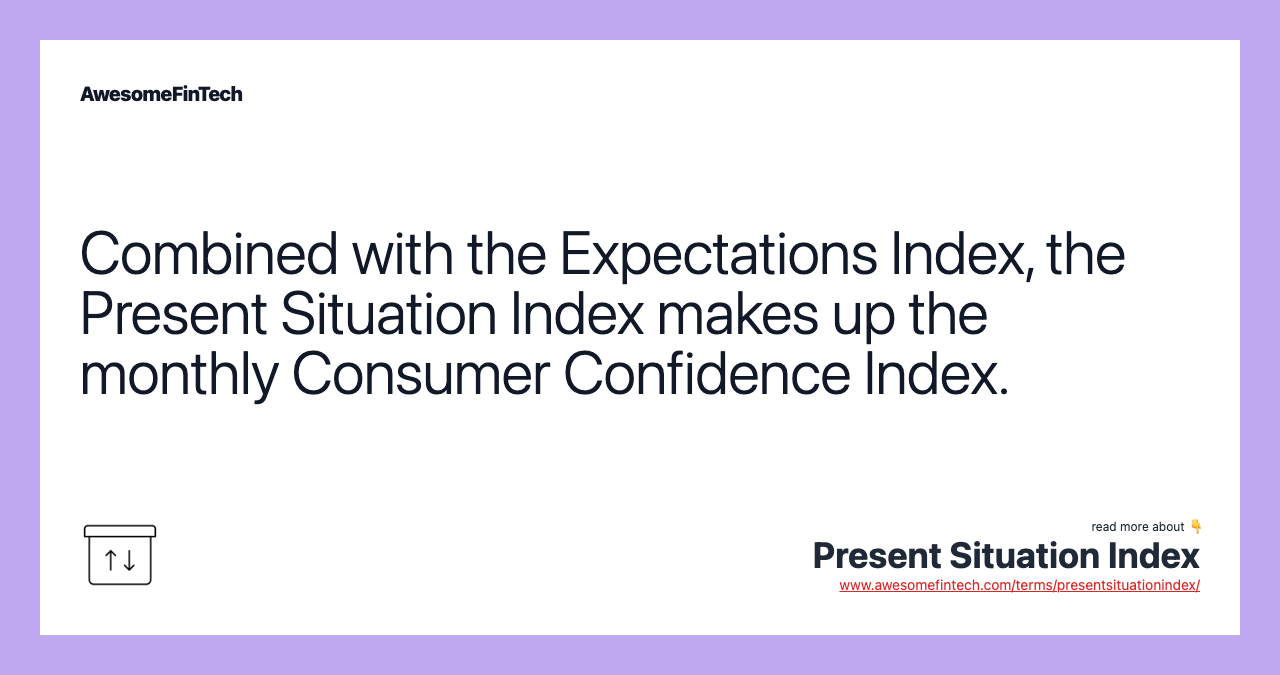 AwesomeFinTech

Combined with the Expectations Index, the Present Situation Index makes up the monthly Consumer Confidence Index.

read more about 👇
Present Situation Index
www.awesomefintech.com/terms/presentsituationindex/